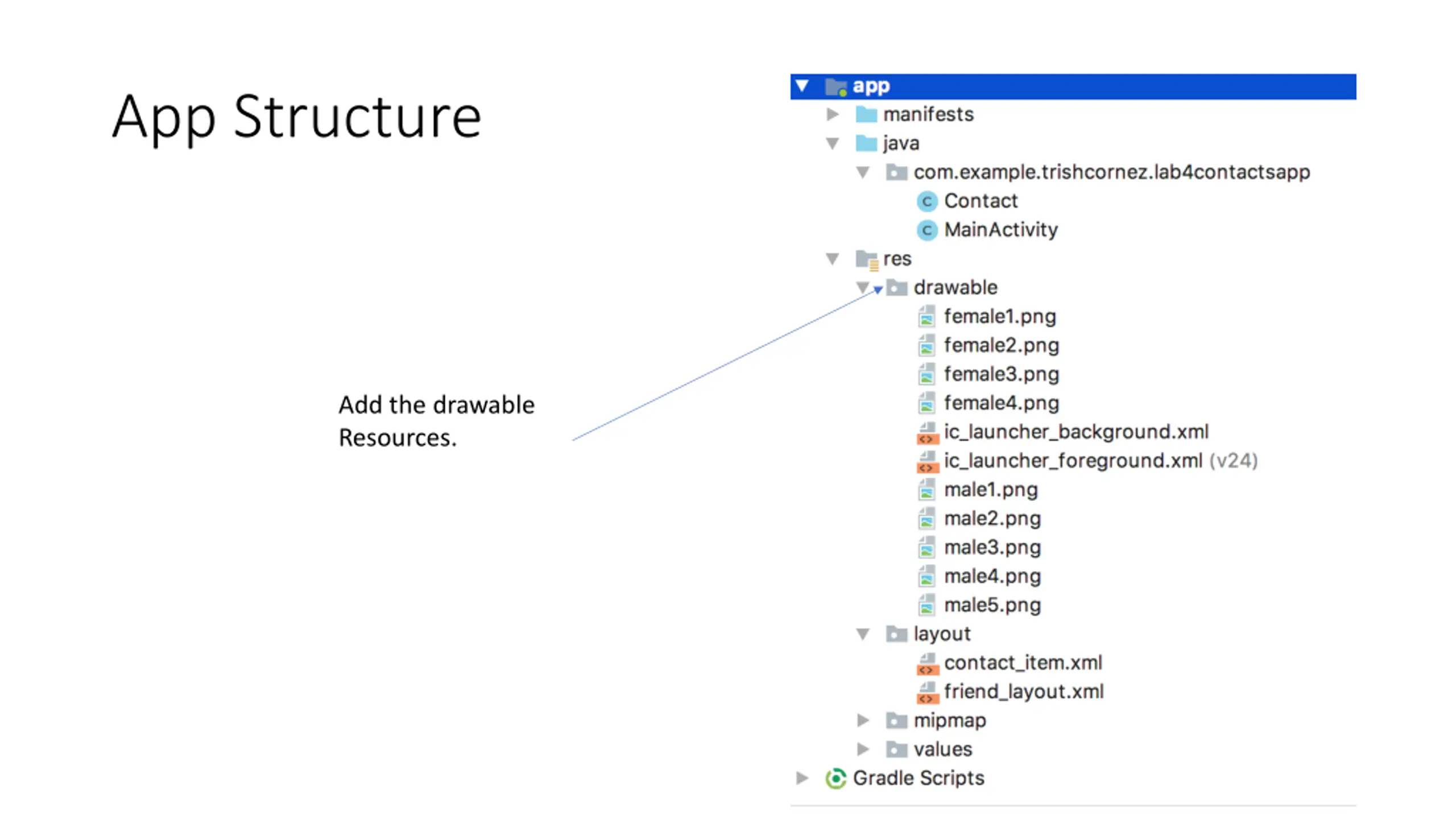 App Structure

Add the drawable Resources.

app
manifests
java
com.example.trishcornez.lab4contactsapp
Contact
MainActivity
res
drawable
female1.png
female2.png
female3.png
female4.png
ic_launcher_background.xml
ic_launcher_foreground.xml (v24)
male1.png
male2.png
male3.png
male4.png
male5.png
layout
contact_item.xml
friend_layout.xml
mipmap
values
Gradle Scripts